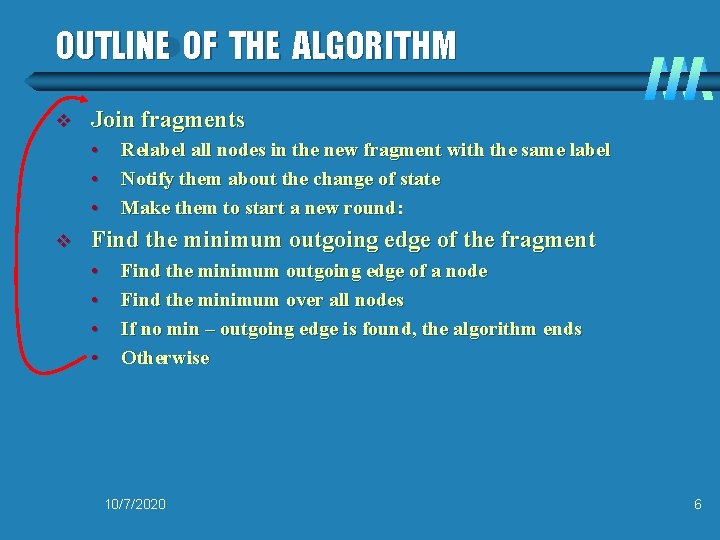 OUTLINE OF THE ALGORITHM

❖ Join fragments
• Relabel all nodes in the new fragment with the same label
• Notify them about the change of state
• Make them to start a new round:

❖ Find the minimum outgoing edge of the fragment
• Find the minimum outgoing edge of a node
• Find the minimum over all nodes
• If no min – outgoing edge is found, the algorithm ends
• Otherwise

10/7/2020

6